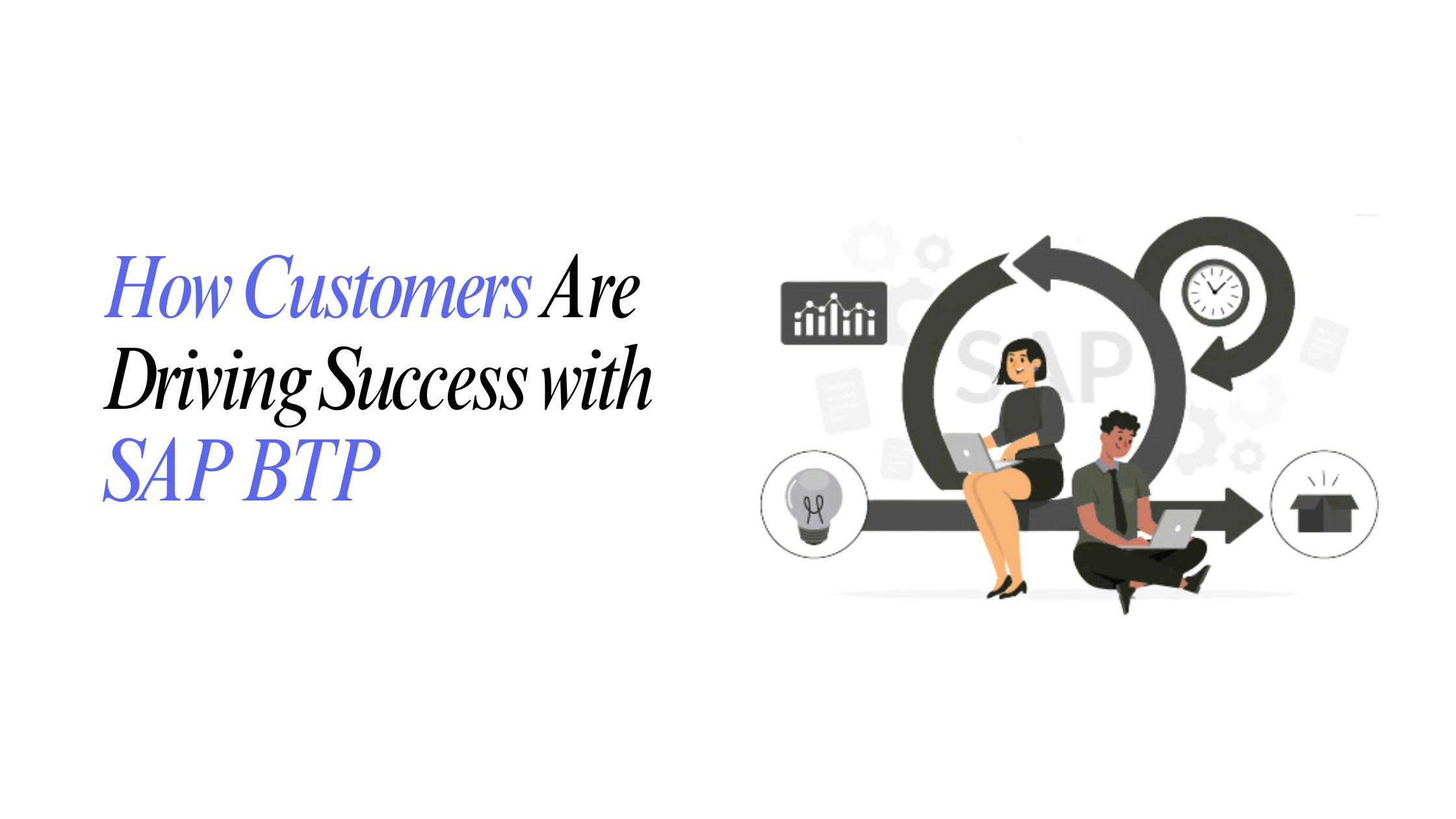 How Customers Are Driving Success with SAP BTP

SAP